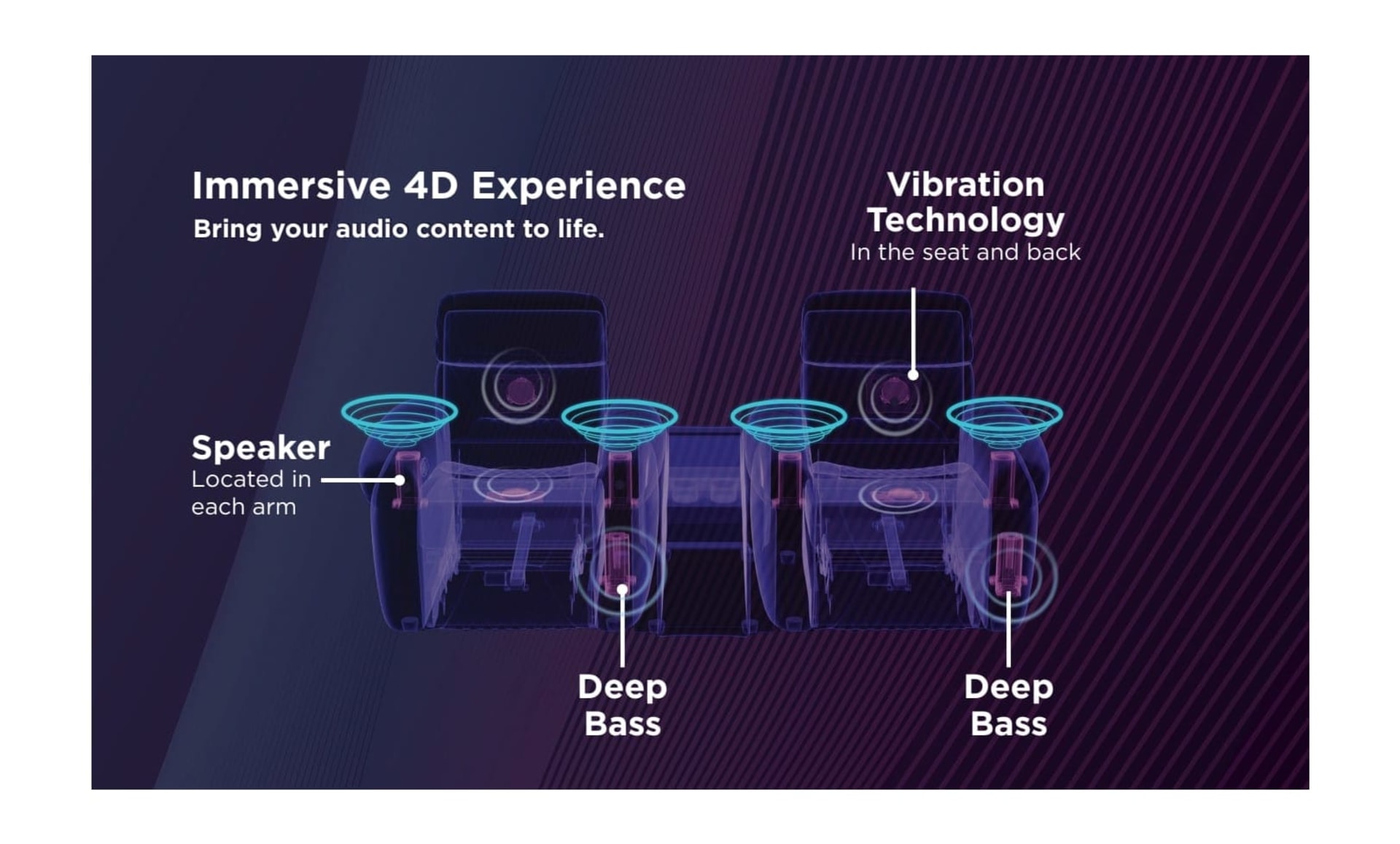 Immersive 4D Experience
Bring your audio content to life.

Vibration Technology
In the seat and back

Speaker
Located in each arm

Deep Bass

Deep Bass